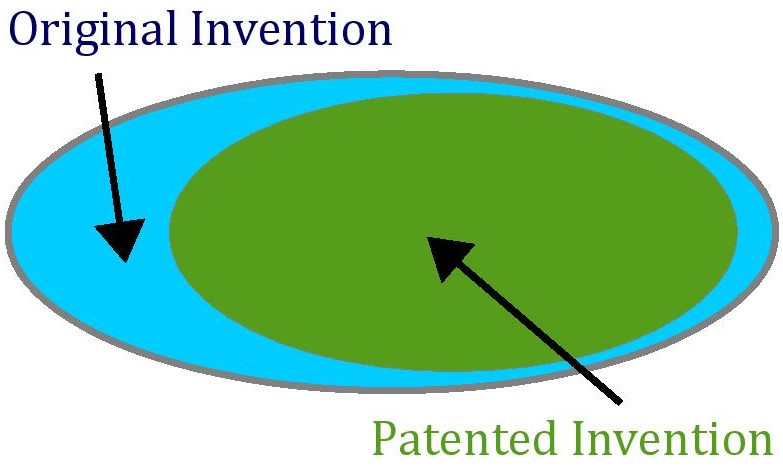 Original Invention

Patented Invention